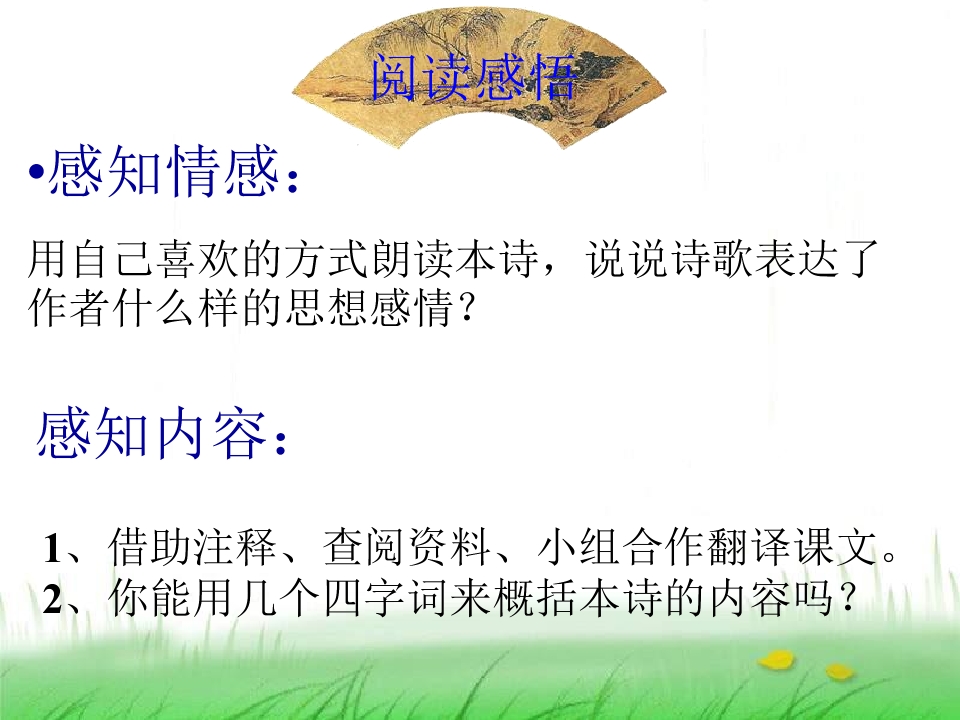 阅读感悟

•感知情感：

用自己喜欢的方式朗读本诗，说说诗歌表达了作者什么样的思想感情？

感知内容：

1、借助注释、查阅资料、小组合作翻译课文。
2、你能用几个四字词来概括本诗的内容吗？